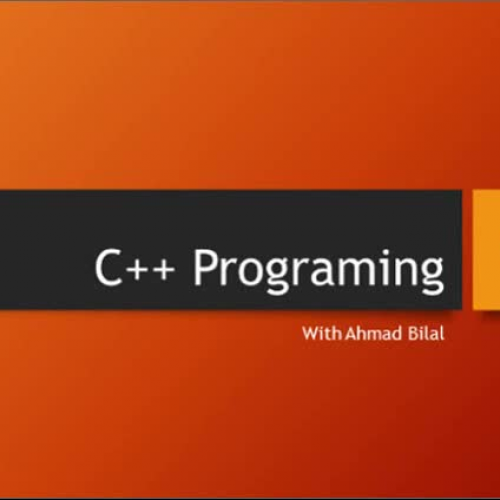 C++ Programing

With Ahmad Bilal